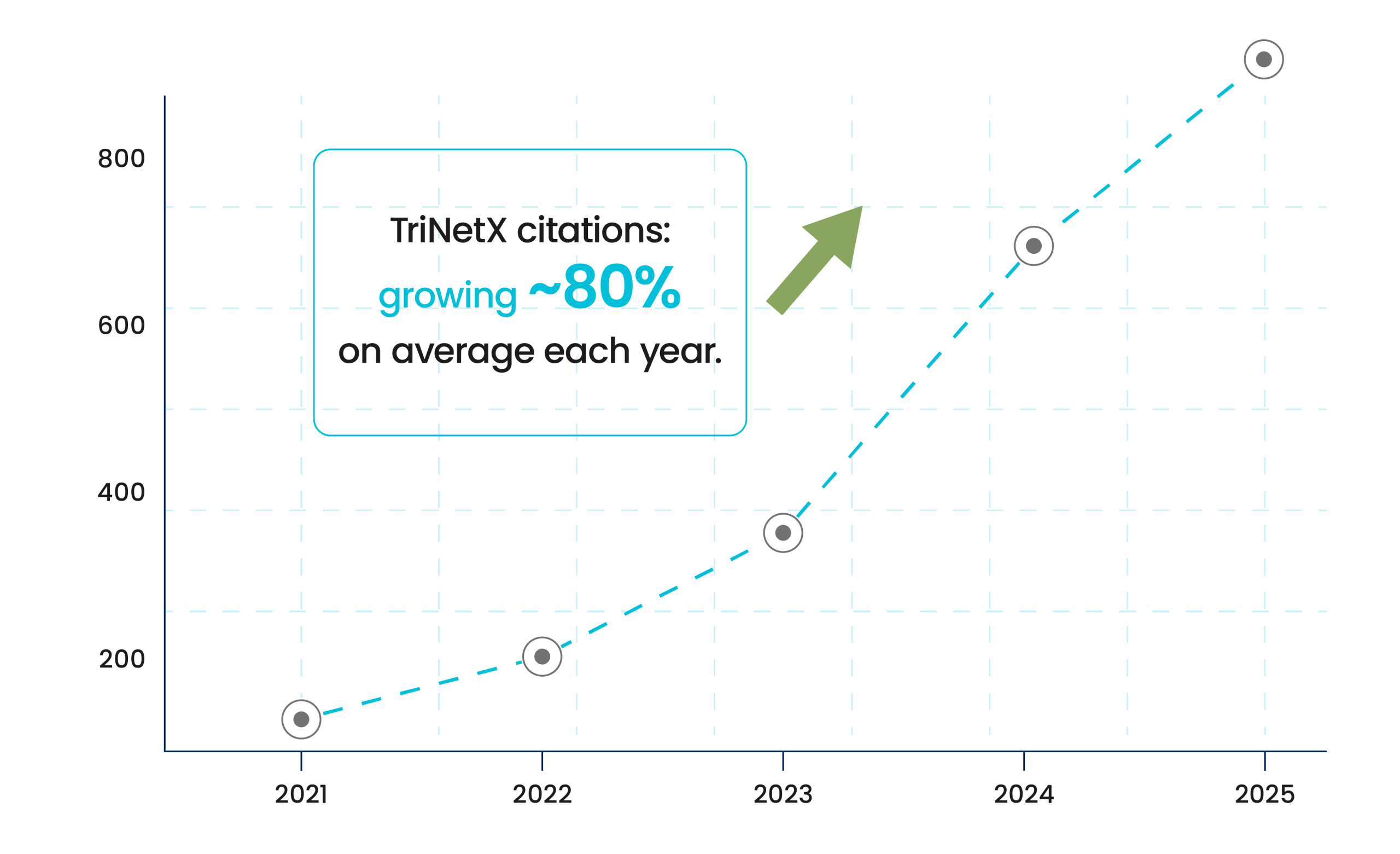 800
600
400
200

TriNetX citations:
growing ~80%
on average each year.

2021
2022
2023
2024
2025